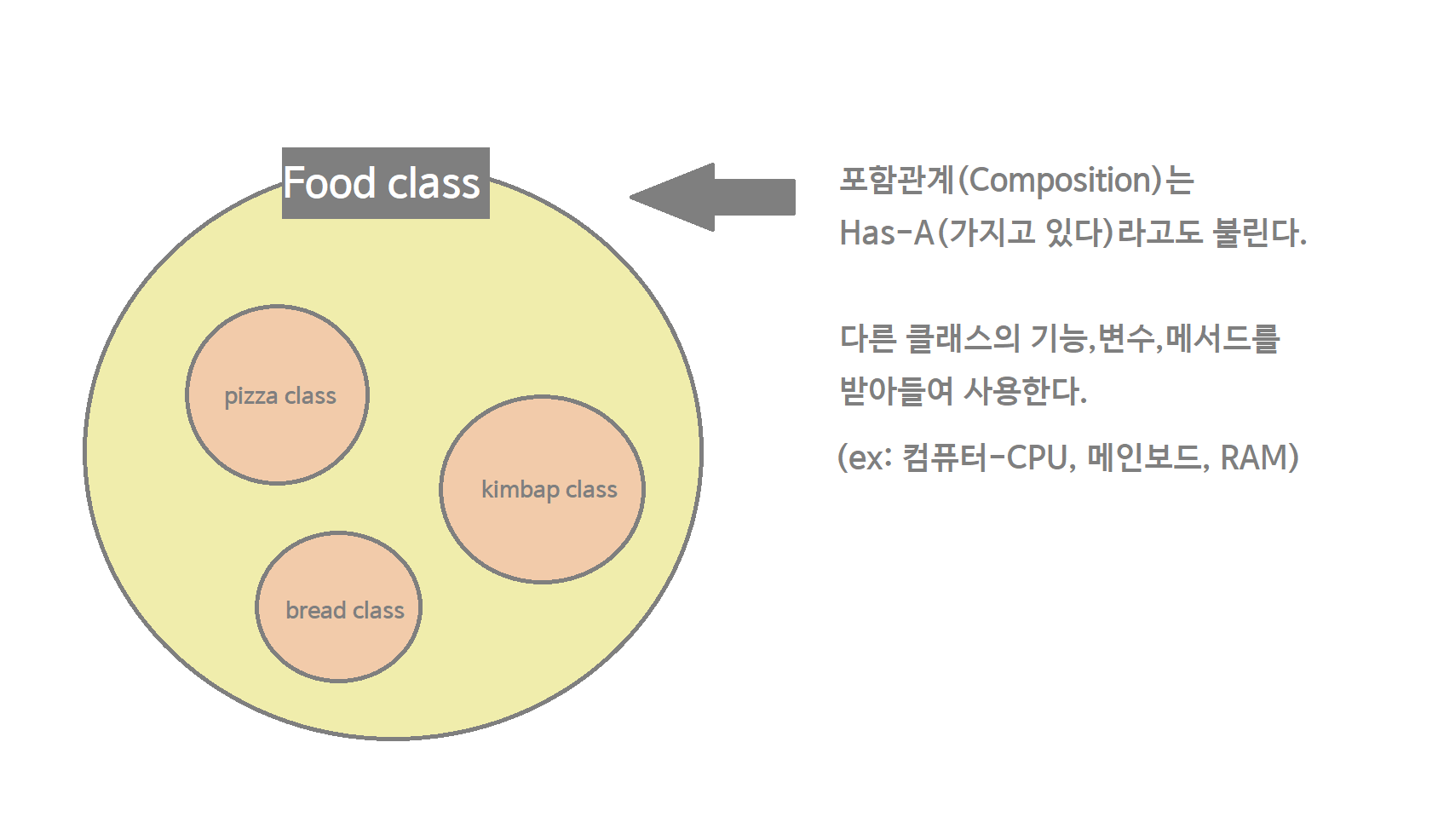 Food class

pizza class

kimbap class

bread class

포함관계(Composition)는 Has-A(가지고 있다)라고도 불린다.

다른 클래스의 기능,변수,메서드를 받아들여 사용한다.

(ex: 컴퓨터-CPU, 메인보드, RAM)